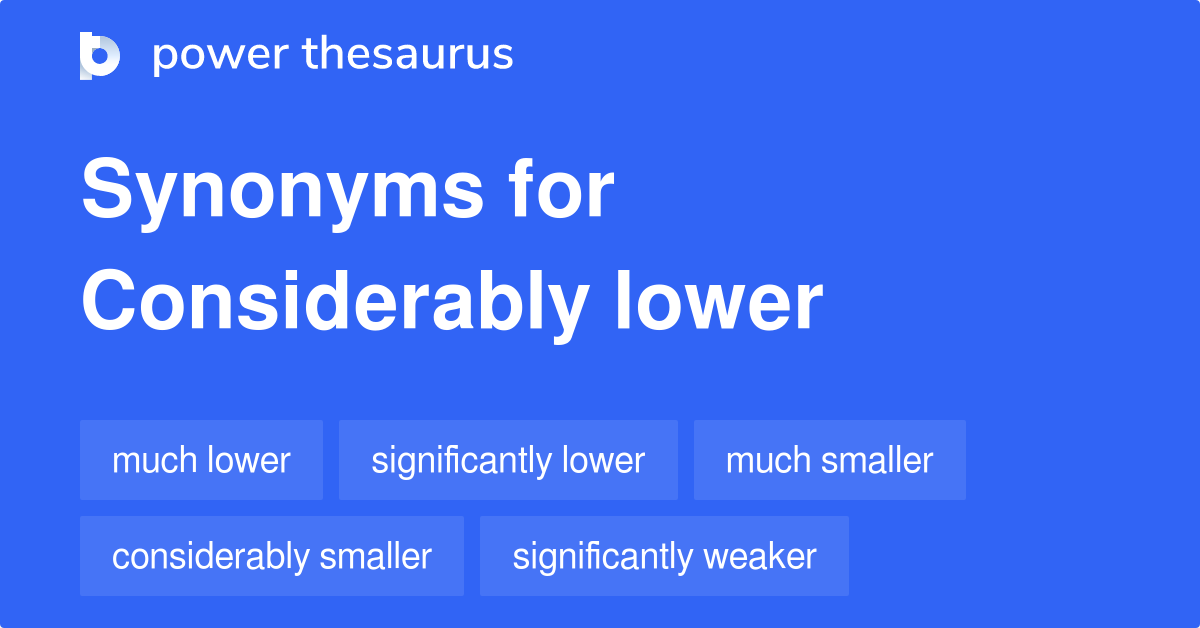 power thesaurus

Synonyms for Considerably lower

much lower
significantly lower
much smaller
considerably smaller
significantly weaker